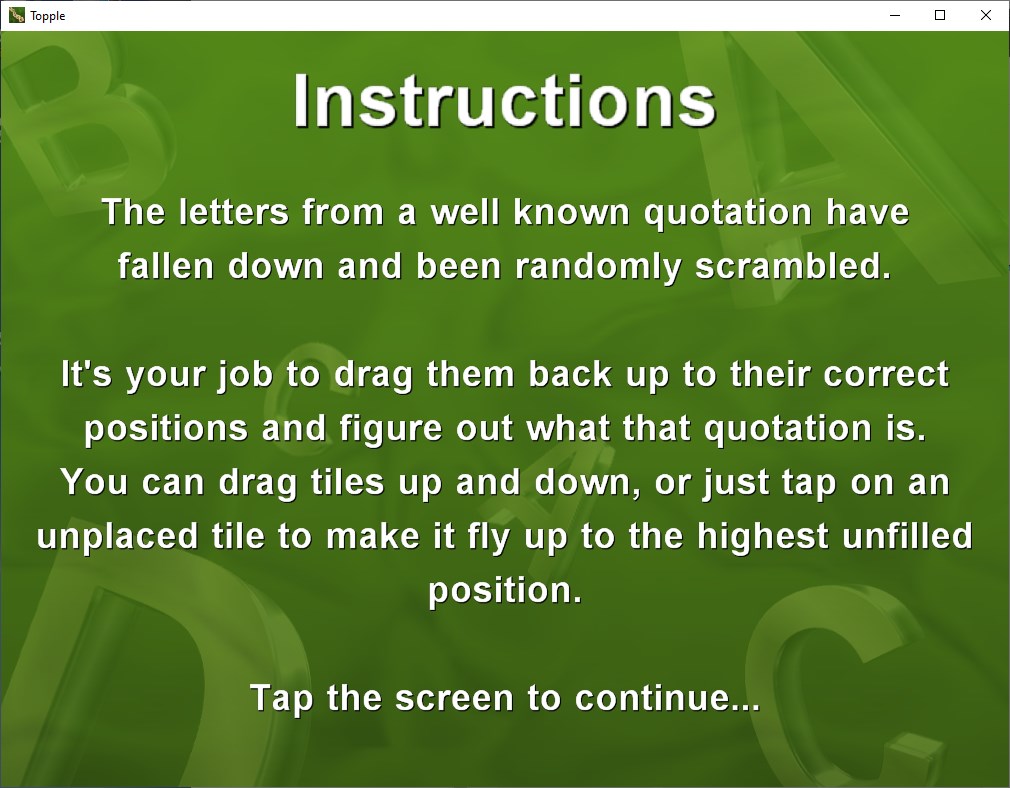 Topple

Instructions

The letters from a well known quotation have fallen down and been randomly scrambled.

It's your job to drag them back up to their correct positions and figure out what that quotation is. You can drag tiles up and down, or just tap on an unplaced tile to make it fly up to the highest unfilled position.

Tap the screen to continue...